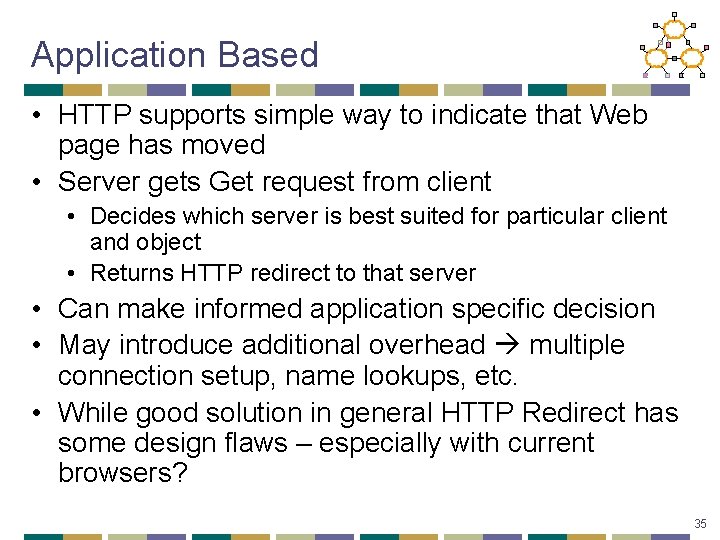 Application Based

• HTTP supports simple way to indicate that Web page has moved
• Server gets Get request from client
  • Decides which server is best suited for particular client and object
  • Returns HTTP redirect to that server
• Can make informed application specific decision
• May introduce additional overhead → multiple connection setup, name lookups, etc.
• While good solution in general HTTP Redirect has some design flaws – especially with current browsers?

35